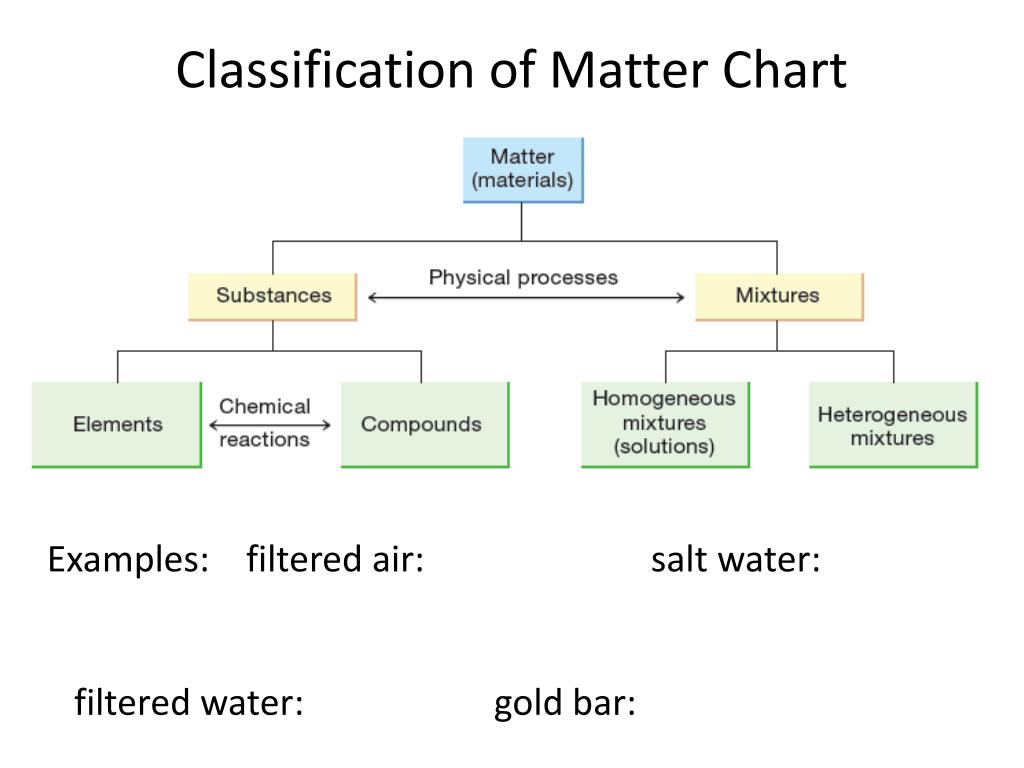 Classification of Matter Chart

Matter (materials)

Substances

Physical processes

Mixtures

Elements

Chemical reactions

Compounds

Homogeneous mixtures (solutions)

Heterogeneous mixtures

Examples: filtered air: salt water:

filtered water: gold bar: